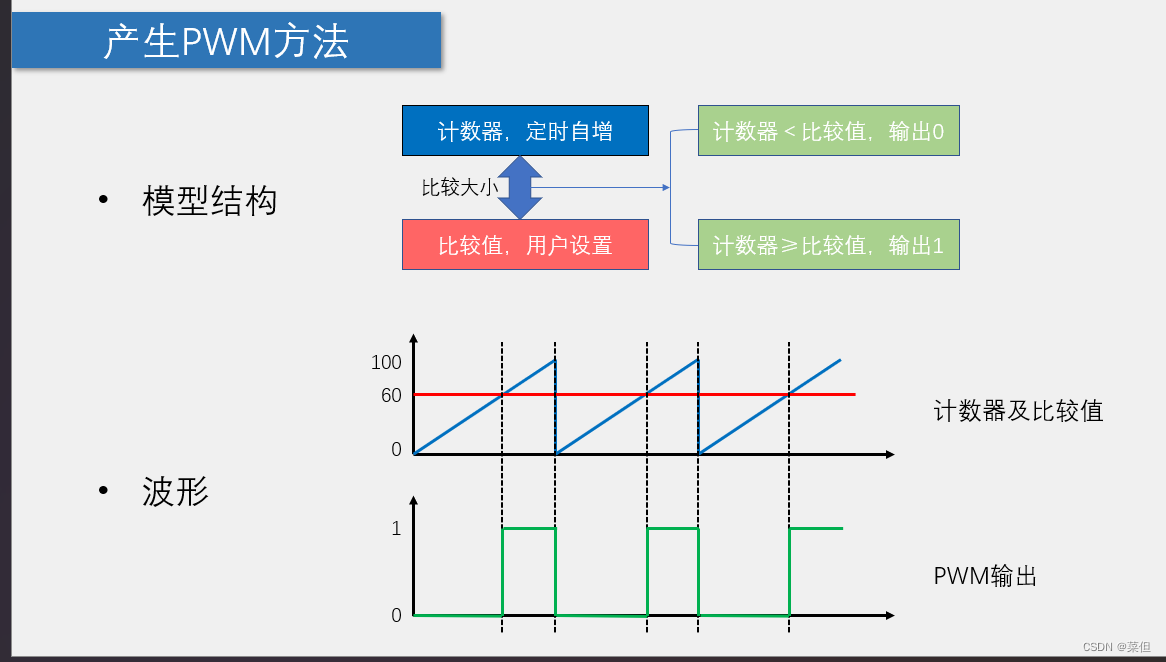 产生PWM方法

• 模型结构

计数器，定时自增

比较大小

比较值，用户设置

计数器 < 比较值，输出0

计数器 ≥ 比较值，输出1

• 波形

100

60

0

计数器及比较值

1

0

PWM输出

CSDN @菜但